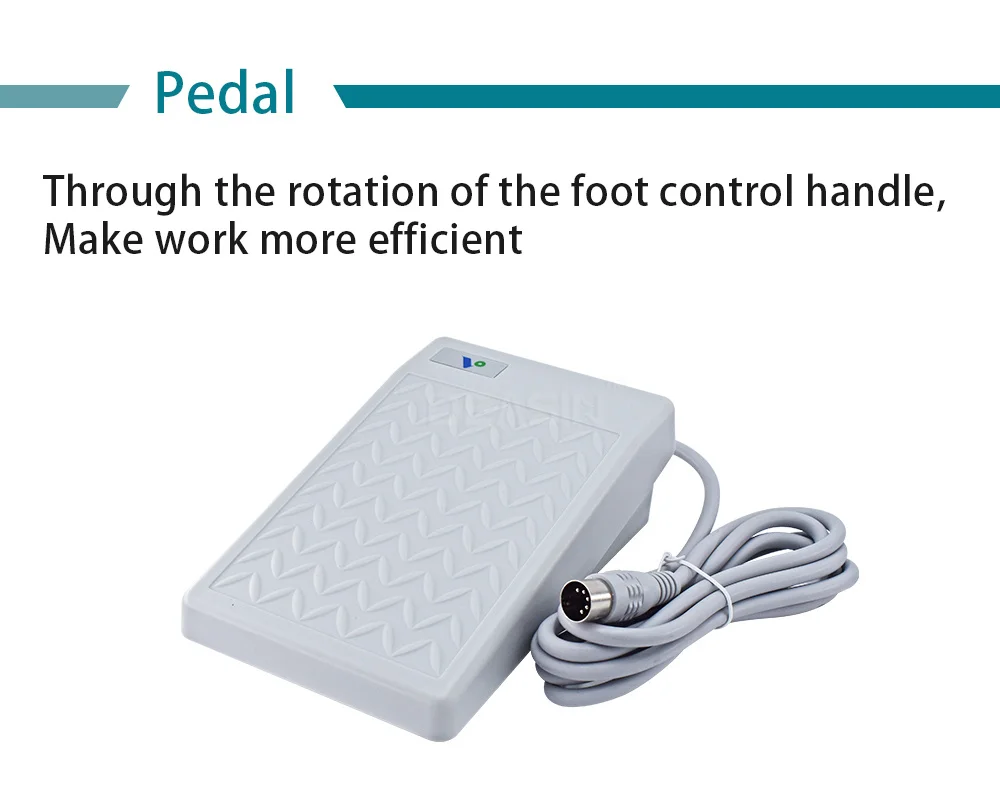 Pedal

Through the rotation of the foot control handle, Make work more efficient